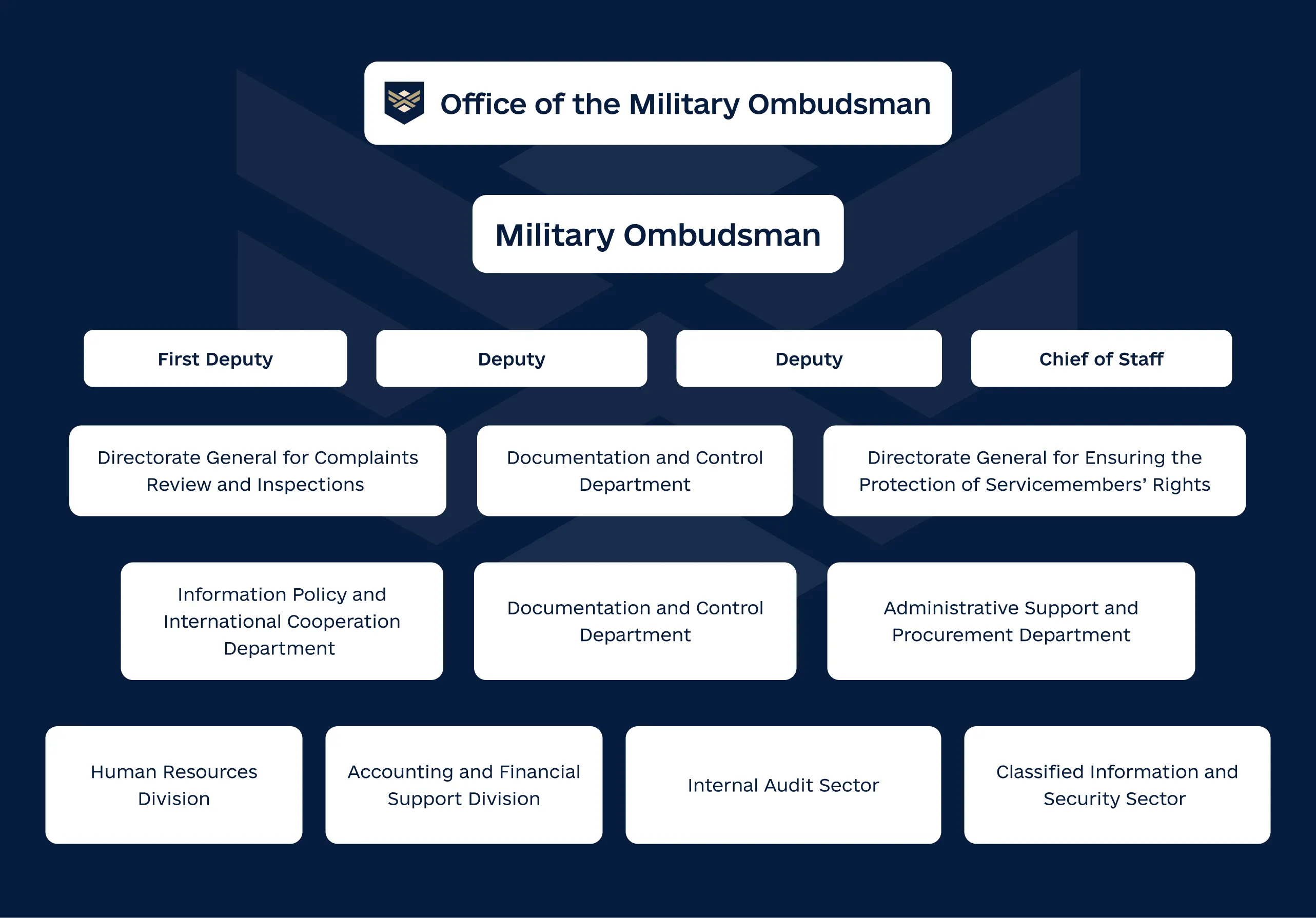 Office of the Military Ombudsman

Military Ombudsman

First Deputy

Deputy

Deputy

Chief of Staff

Directorate General for Complaints Review and Inspections

Documentation and Control Department

Directorate General for Ensuring the Protection of Servicemembers' Rights

Information Policy and International Cooperation Department

Documentation and Control Department

Administrative Support and Procurement Department

Human Resources Division

Accounting and Financial Support Division

Internal Audit Sector

Classified Information and Security Sector